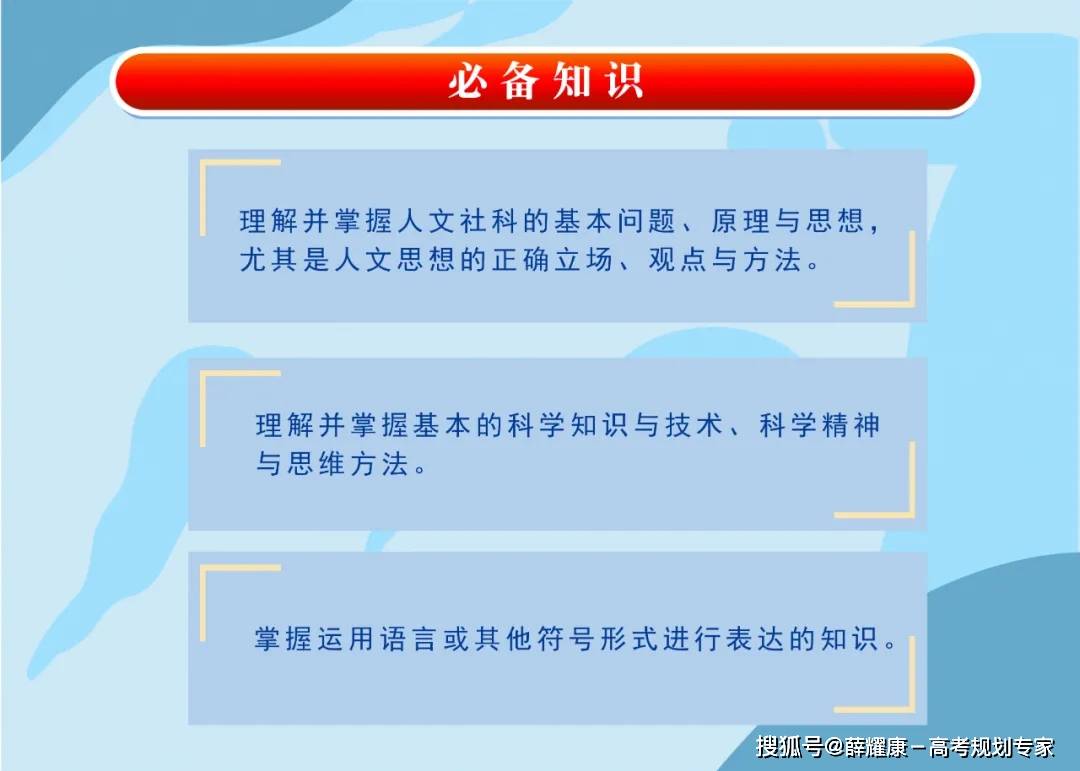 必备知识

理解并掌握人文社科的基本问题、原理与思想，尤其是人文思想的正确立场、观点与方法。

理解并掌握基本的科学知识与技术、科学精神与思维方法。

掌握运用语言或其他符号形式进行表达的知识。

搜狐号@薛耀康－高考规划专家